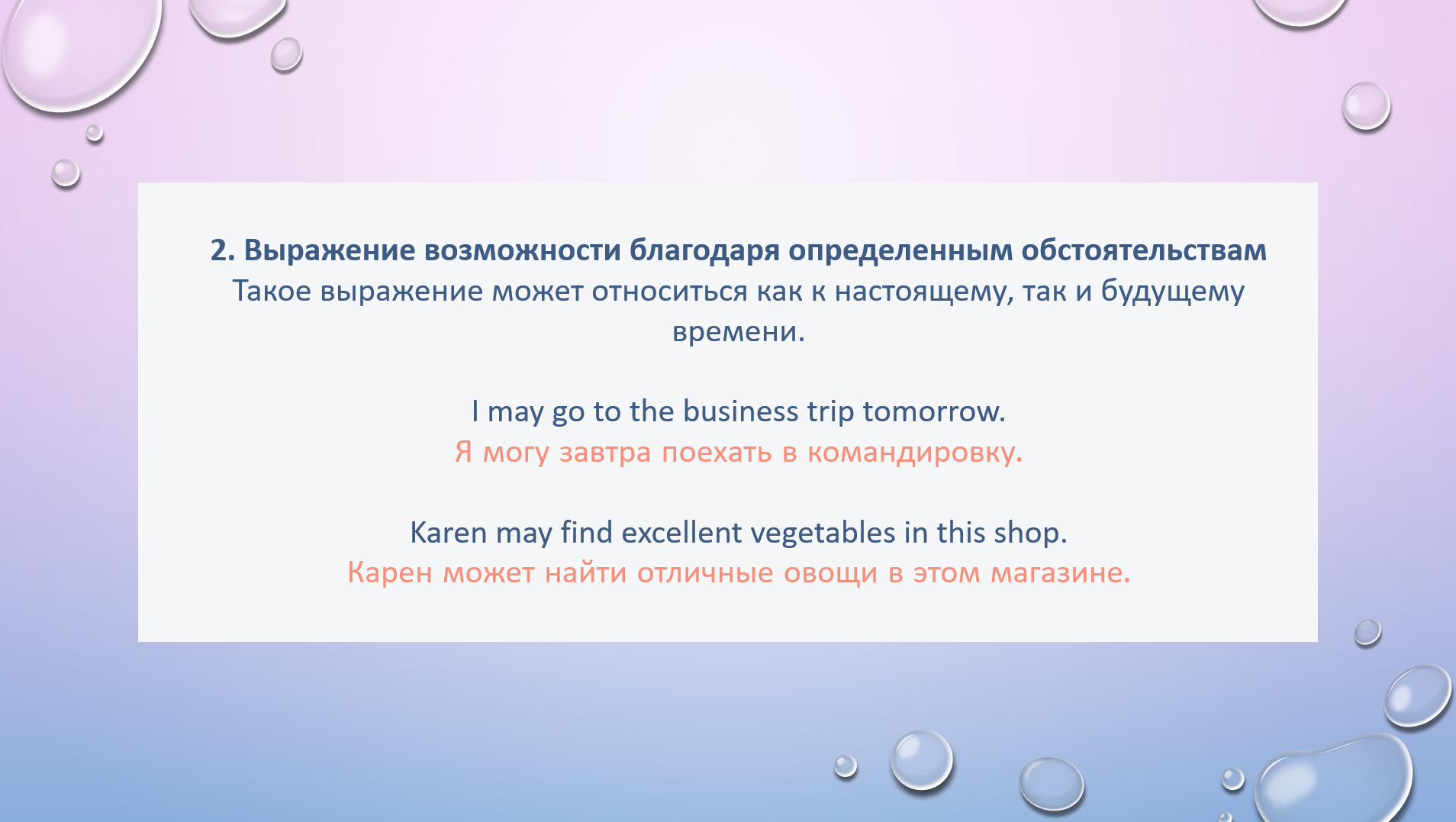 2. Выражение возможности благодаря определенным обстоятельствам
Такое выражение может относиться как к настоящему, так и будущему времени.

I may go to the business trip tomorrow.
Я могу завтра поехать в командировку.

Karen may find excellent vegetables in this shop.
Карен может найти отличные овощи в этом магазине.